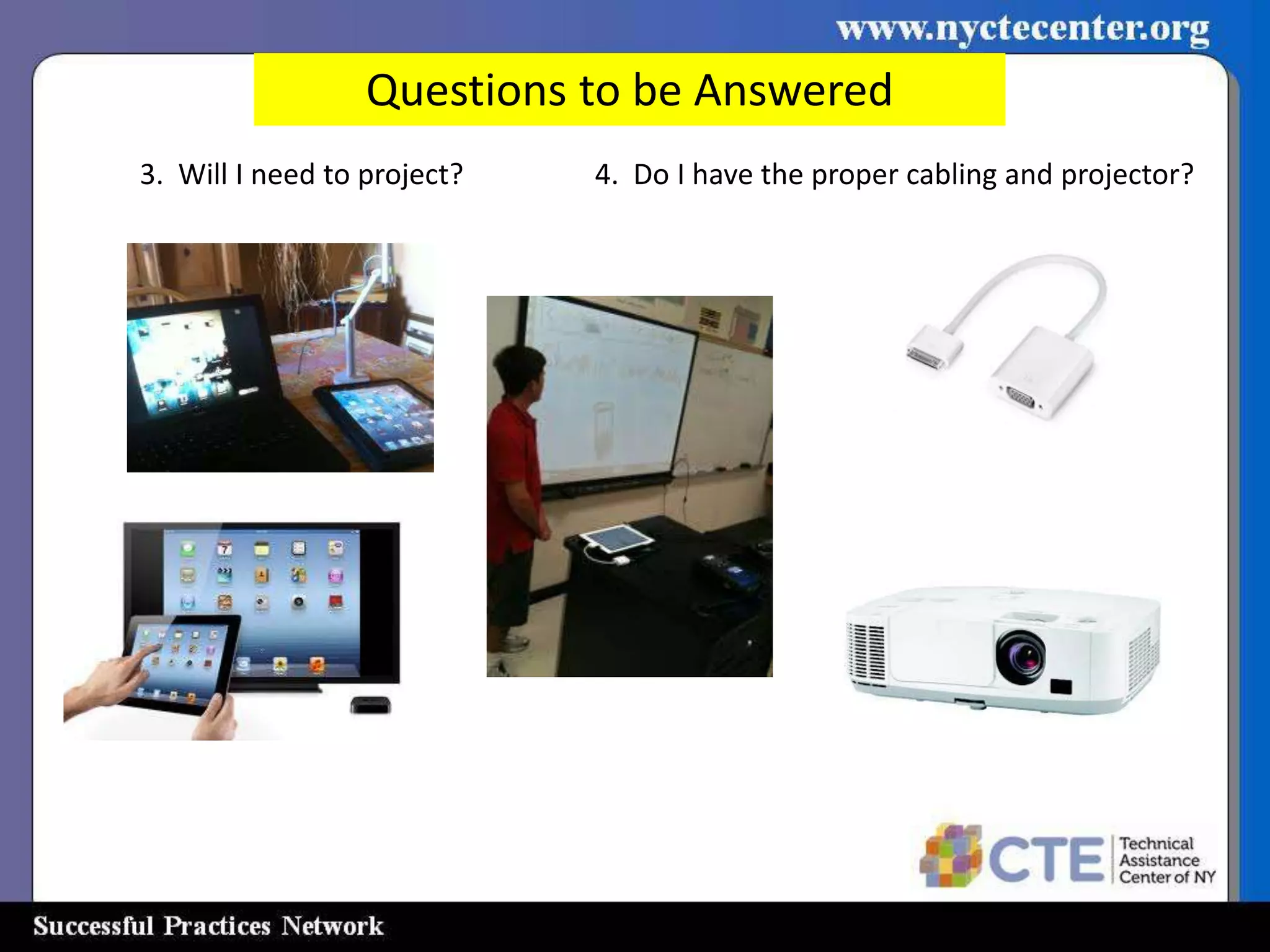 www.nyctecenter.org

Questions to be Answered

3. Will I need to project?

4. Do I have the proper cabling and projector?

CTE Technical Assistance Center of NY

Successful Practices Network